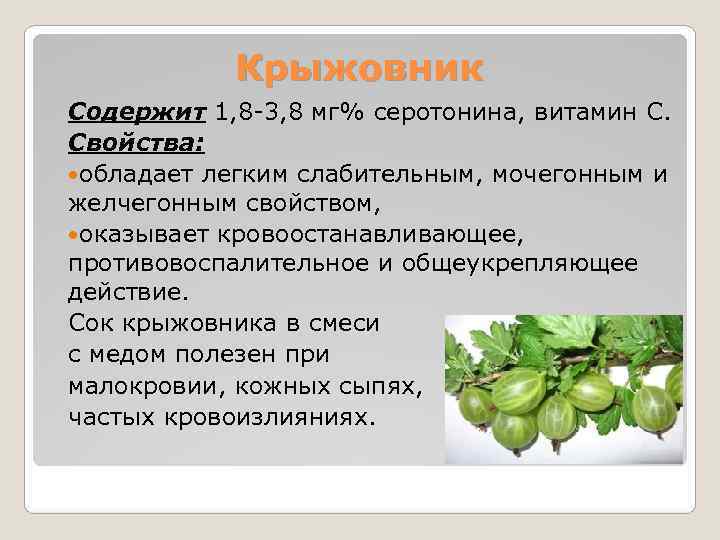 Крыжовник

Содержит 1,8-3,8 мг% серотонина, витамин С.
Свойства:
•обладает легким слабительным, мочегонным и желчегонным свойством,
•оказывает кровоостанавливающее, противовоспалительное и общеукрепляющее действие.

Сок крыжовника в смеси с медом полезен при малокровии, кожных сыпях, частых кровоизлияниях.